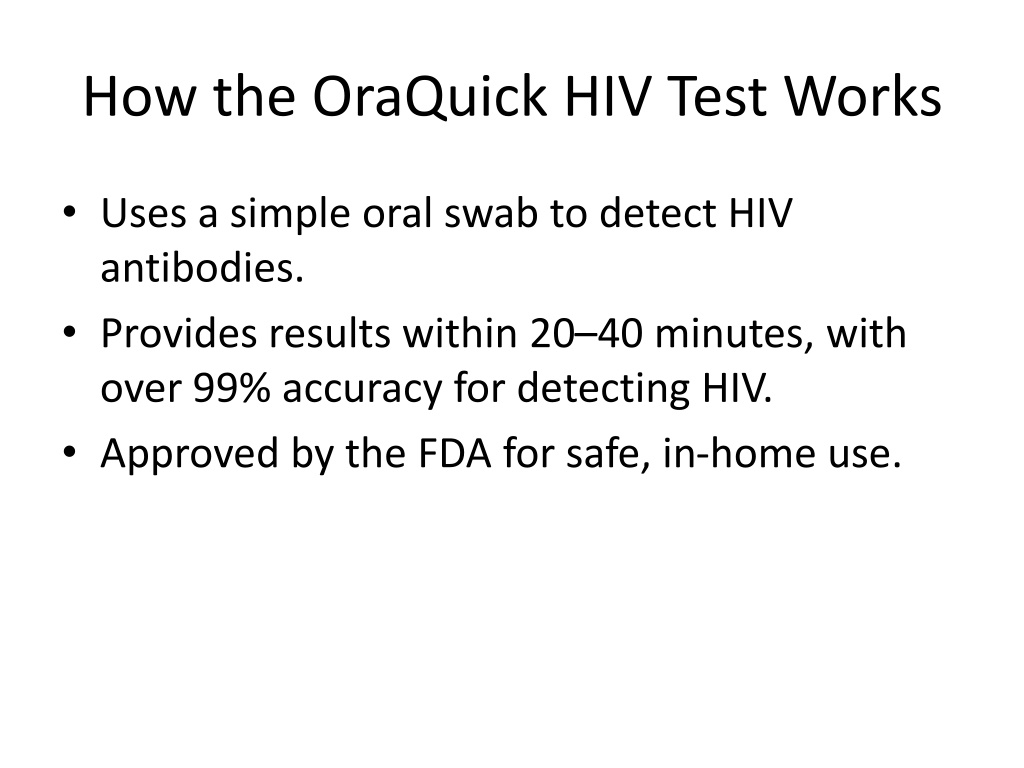 How the OraQuick HIV Test Works

• Uses a simple oral swab to detect HIV antibodies.
• Provides results within 20–40 minutes, with over 99% accuracy for detecting HIV.
• Approved by the FDA for safe, in-home use.